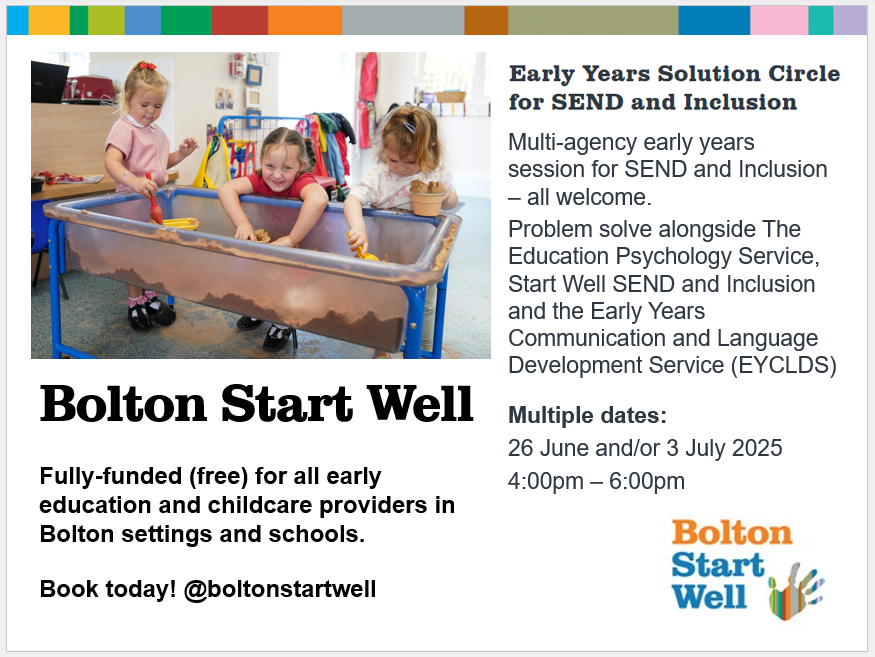 Bolton Start Well

Fully-funded (free) for all early education and childcare providers in Bolton settings and schools.

Book today! @boltonstartwell

Early Years Solution Circle for SEND and Inclusion

Multi-agency early years session for SEND and Inclusion – all welcome.

Problem solve alongside The Education Psychology Service, Start Well SEND and Inclusion and the Early Years Communication and Language Development Service (EYCLDS)

Multiple dates:
26 June and/or 3 July 2025
4:00pm – 6:00pm

Bolton Start Well